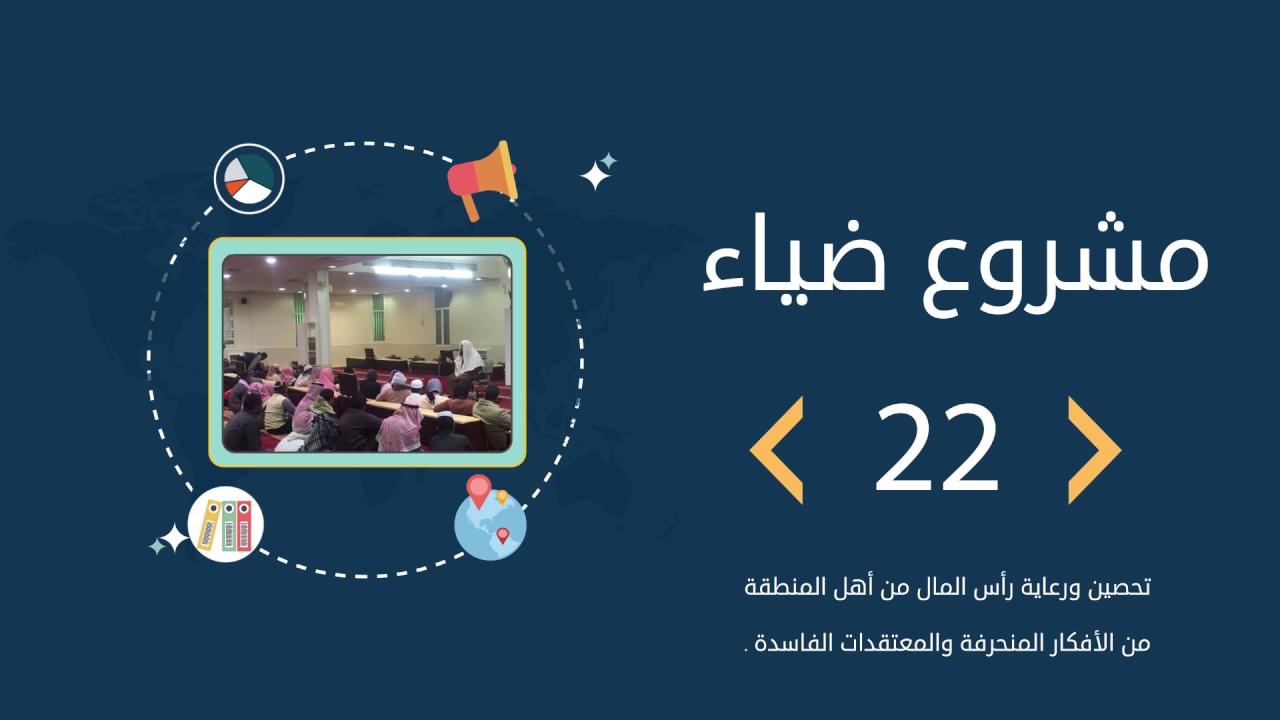 مشروع ضياء

22

تحصين ورعاية رأس المال من أهل المنطقة من الأفكار المنحرفة والمعتقدات الفاسدة .